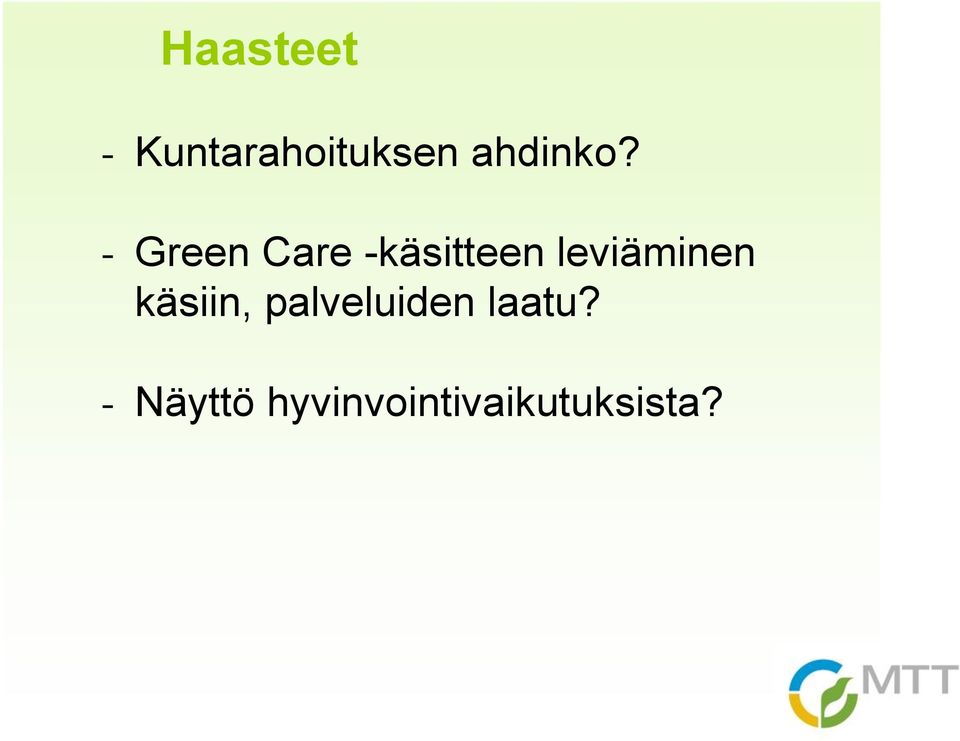 Haasteet

- Kuntarahoituksen ahdinko?

- Green Care -käsitteen leviäminen käsiin, palveluiden laatu?

- Näyttö hyvinvointivaikutuksista?

MTT